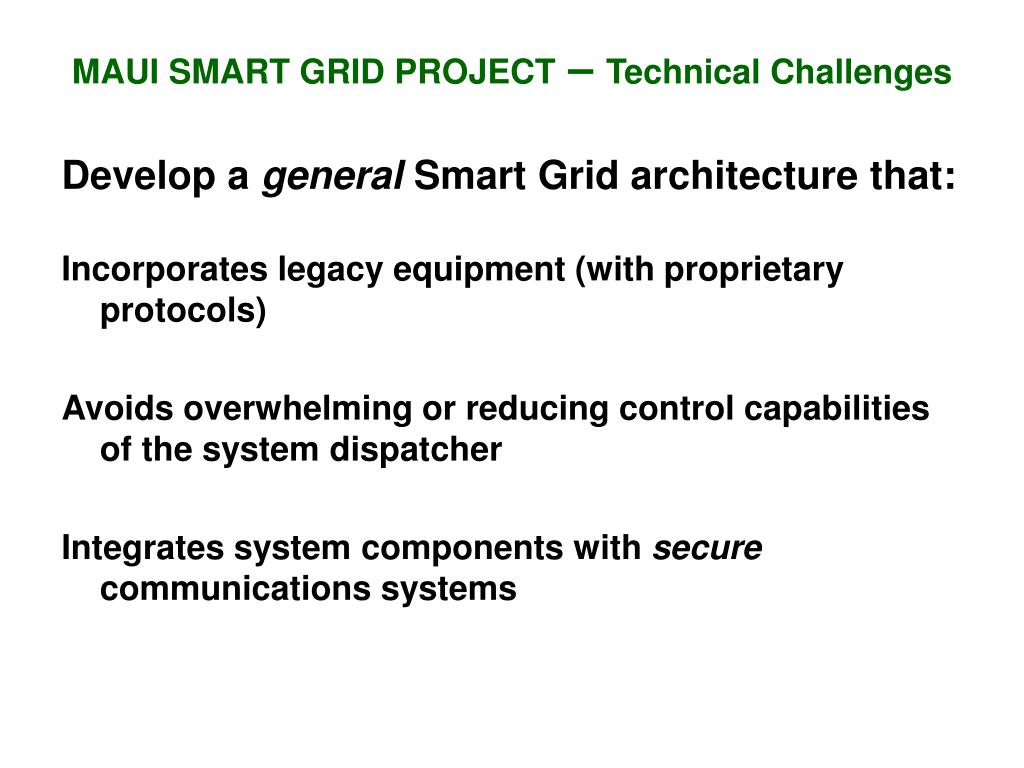 MAUI SMART GRID PROJECT – Technical Challenges

Develop a general Smart Grid architecture that:

Incorporates legacy equipment (with proprietary protocols)

Avoids overwhelming or reducing control capabilities of the system dispatcher

Integrates system components with secure communications systems